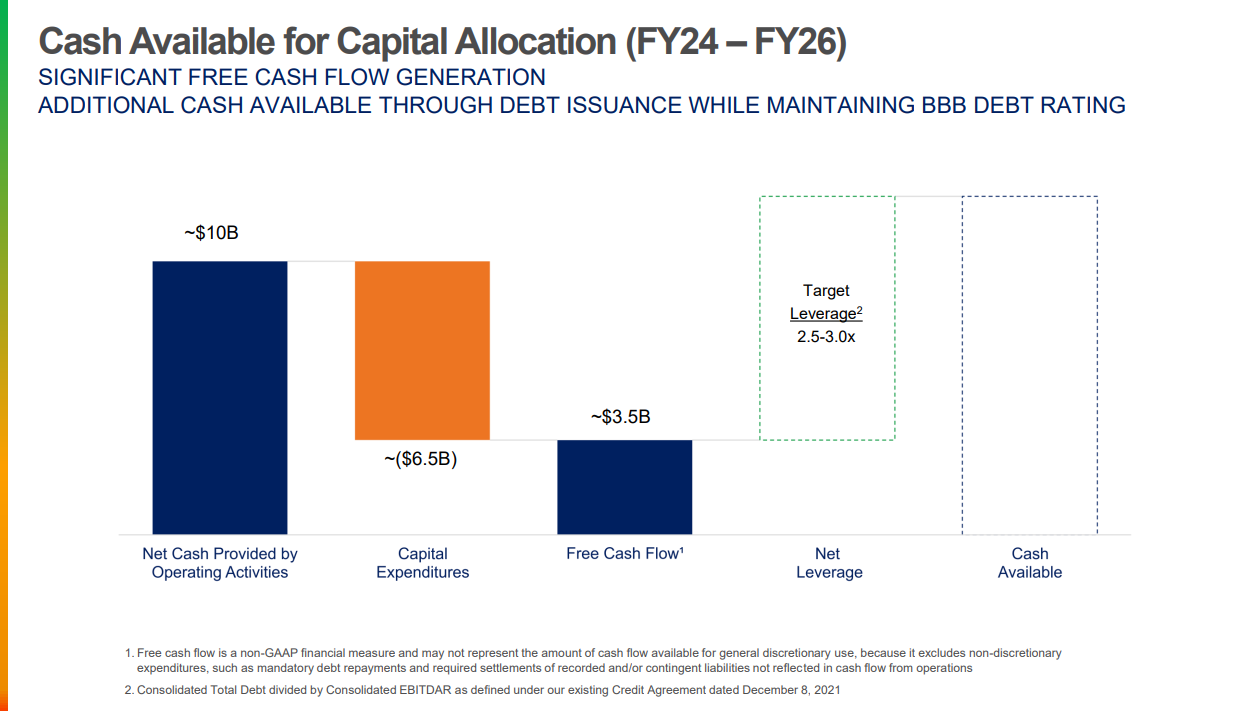 Cash Available for Capital Allocation (FY24 – FY26)

SIGNIFICANT FREE CASH FLOW GENERATION
ADDITIONAL CASH AVAILABLE THROUGH DEBT ISSUANCE WHILE MAINTAINING BBB DEBT RATING

~$10B

~($6.5B)

~$3.5B

Target Leverage$^2$ 2.5-3.0x

Net Cash Provided by Operating Activities

Capital Expenditures

Free Cash Flow$^1$

Net Leverage

Cash Available

1. Free cash flow is a non-GAAP financial measure and may not represent the amount of cash flow available for general discretionary use, because it excludes non-discretionary expenditures, such as mandatory debt repayments and required settlements of recorded and/or contingent liabilities not reflected in cash flow from operations

2. Consolidated Total Debt divided by Consolidated EBITDAR as defined under our existing Credit Agreement dated December 8, 2021